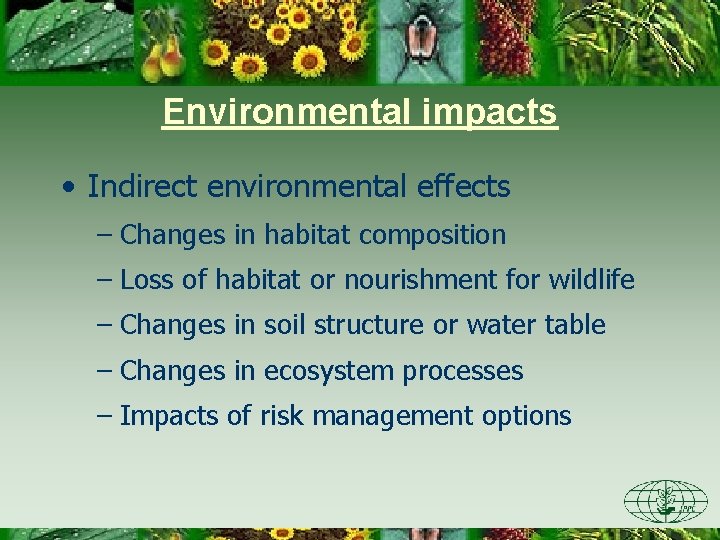 Environmental impacts

• Indirect environmental effects

– Changes in habitat composition

– Loss of habitat or nourishment for wildlife

– Changes in soil structure or water table

– Changes in ecosystem processes

– Impacts of risk management options

IPPC